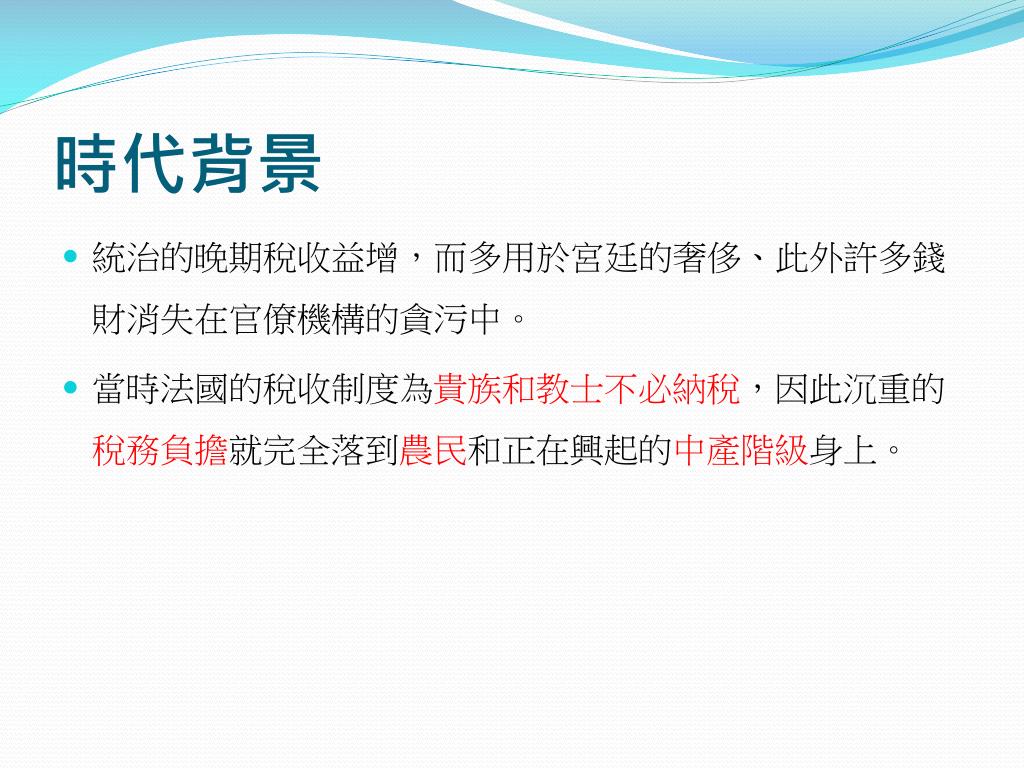 時代背景

統治的晚期稅收益增，而多用於宮廷的奢侈、此外許多錢財消失在官僚機構的貪污中。

當時法國的稅收制度為貴族和教士不必納稅，因此沉重的稅務負擔就完全落到農民和正在興起的中產階級身上。